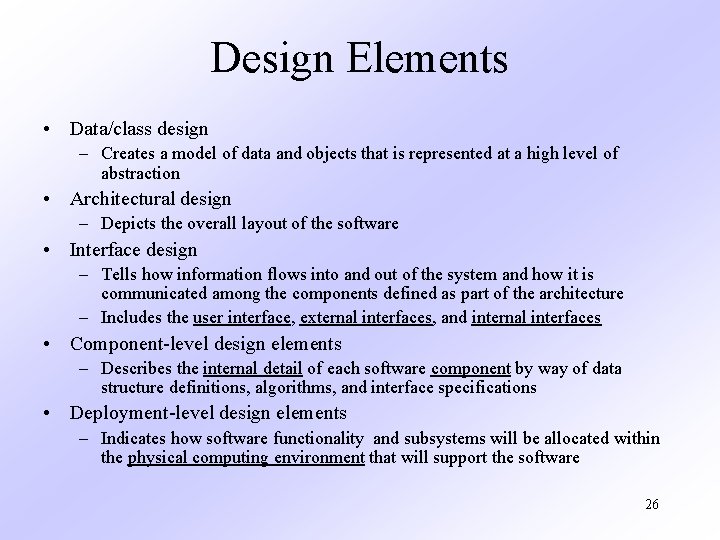 Design Elements

• Data/class design
  – Creates a model of data and objects that is represented at a high level of abstraction
• Architectural design
  – Depicts the overall layout of the software
• Interface design
  – Tells how information flows into and out of the system and how it is communicated among the components defined as part of the architecture
  – Includes the user interface, external interfaces, and internal interfaces
• Component-level design elements
  – Describes the internal detail of each software component by way of data structure definitions, algorithms, and interface specifications
• Deployment-level design elements
  – Indicates how software functionality and subsystems will be allocated within the physical computing environment that will support the software

26